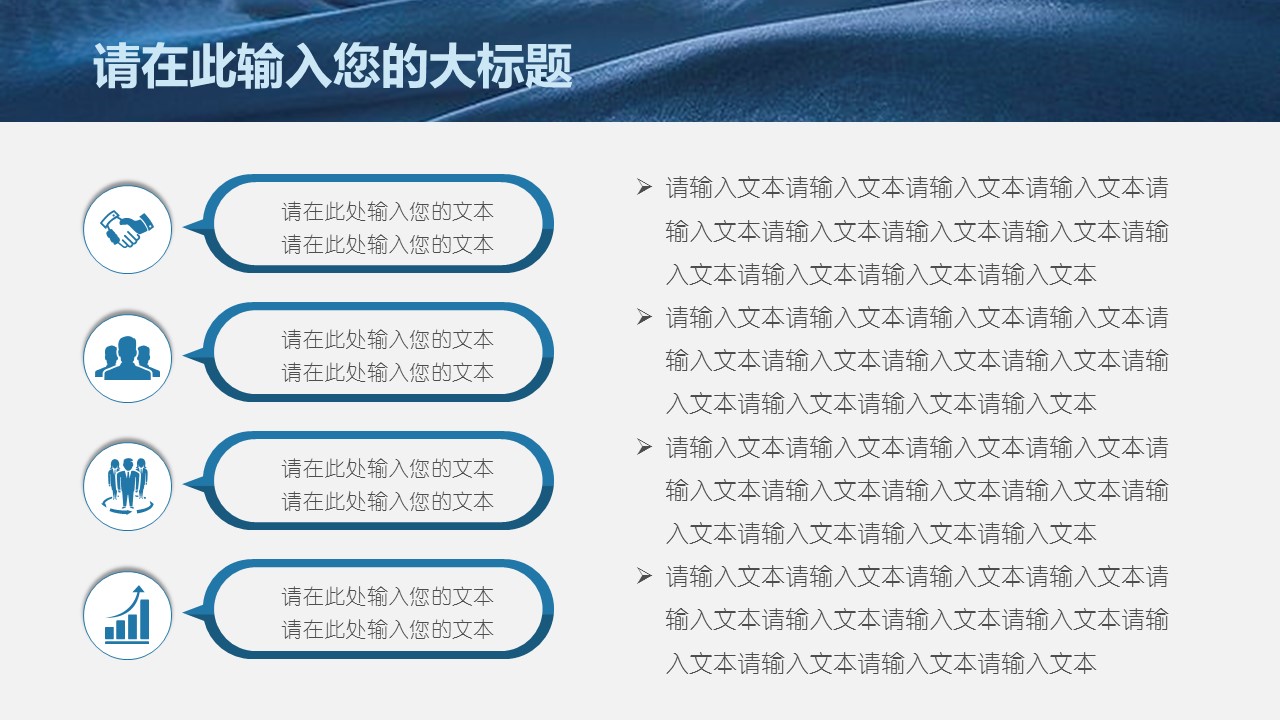 请在此输入您的大标题

请在此处输入您的文本
请在此处输入您的文本

请在此处输入您的文本
请在此处输入您的文本

请在此处输入您的文本
请在此处输入您的文本

请在此处输入您的文本
请在此处输入您的文本

➢ 请输入文本请输入文本请输入文本请输入文本请输入文本请输入文本请输入文本请输入文本请输入文本请输入文本请输入文本请输入文本

➢ 请输入文本请输入文本请输入文本请输入文本请输入文本请输入文本请输入文本请输入文本请输入文本请输入文本请输入文本请输入文本

➢ 请输入文本请输入文本请输入文本请输入文本请输入文本请输入文本请输入文本请输入文本请输入文本请输入文本请输入文本请输入文本

➢ 请输入文本请输入文本请输入文本请输入文本请输入文本请输入文本请输入文本请输入文本请输入文本请输入文本请输入文本请输入文本